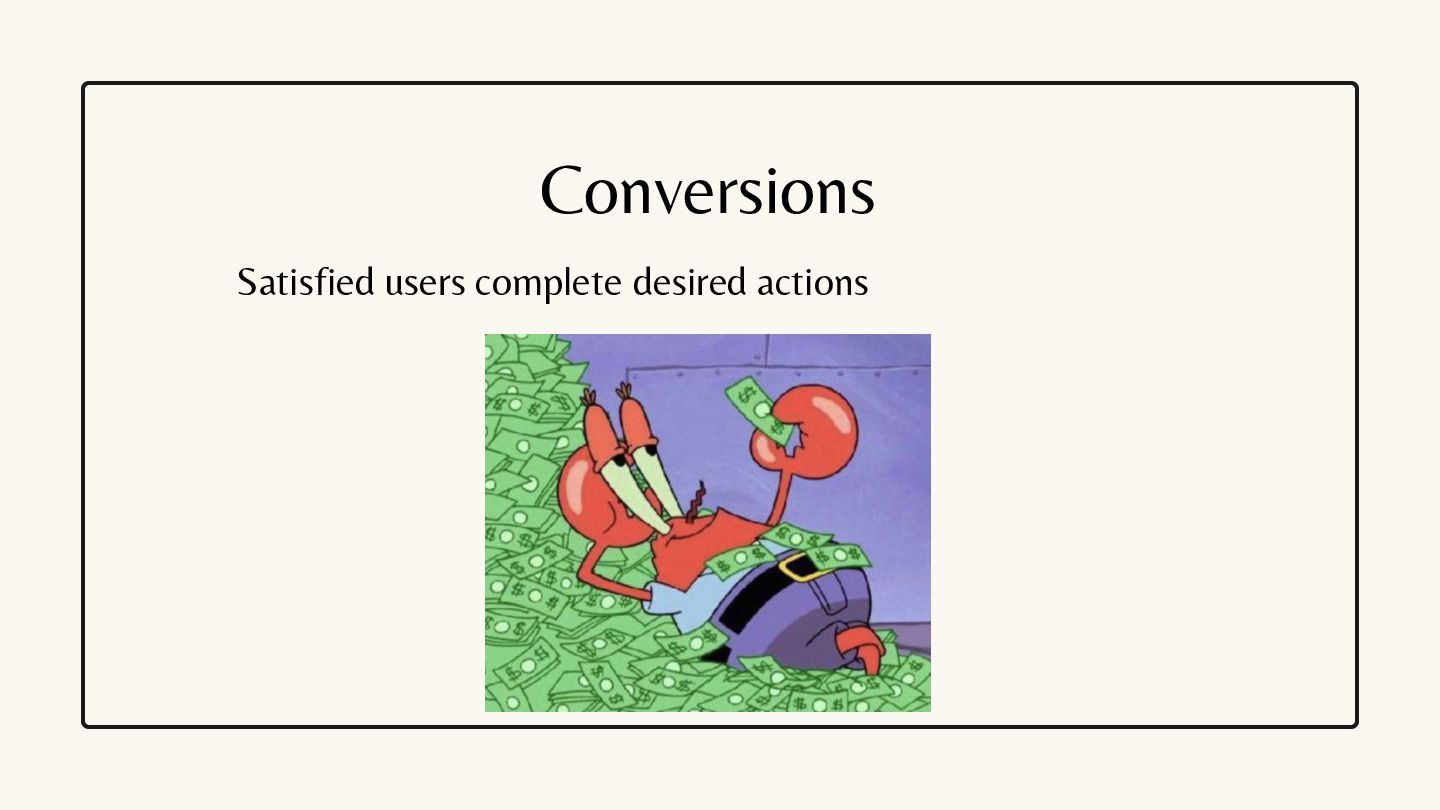 Conversions

Satisfied users complete desired actions